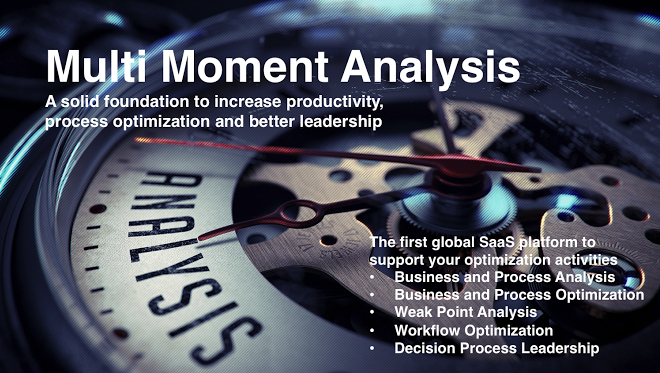 Multi Moment Analysis
A solid foundation to increase productivity, process optimization and better leadership

ANALYSIS

The first global SaaS platform to support your optimization activities
• Business and Process Analysis
• Business and Process Optimization
• Weak Point Analysis
• Workflow Optimization
• Decision Process Leadership